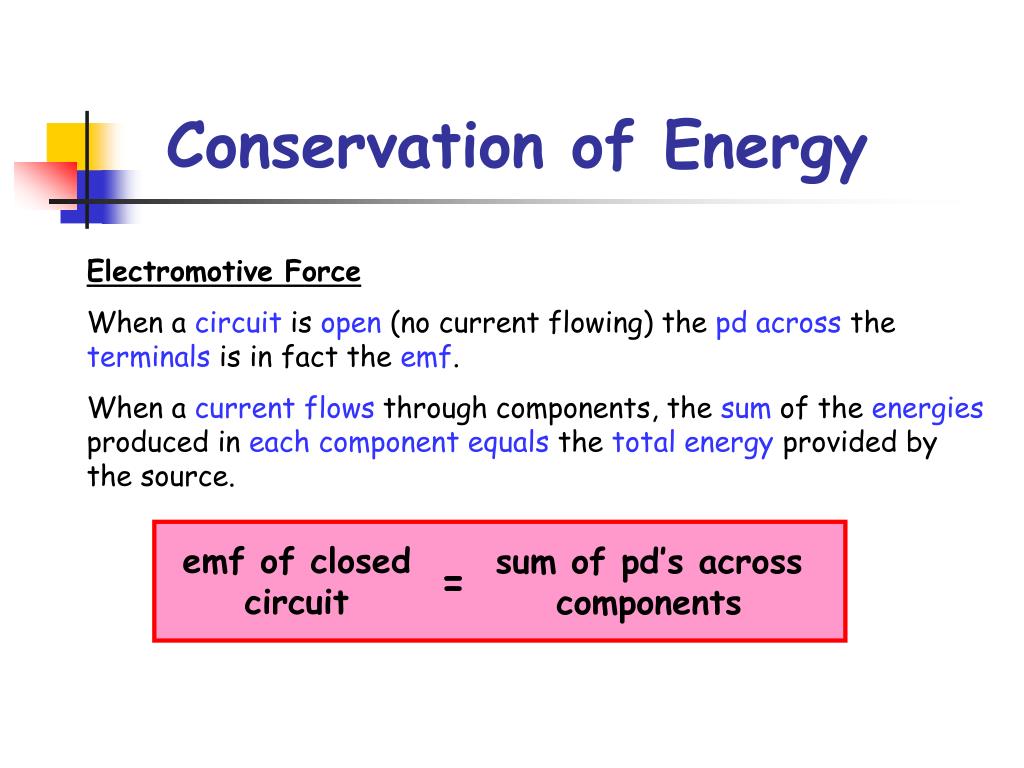 Conservation of Energy

Electromotive Force

When a circuit is open (no current flowing) the pd across the terminals is in fact the emf.

When a current flows through components, the sum of the energies produced in each component equals the total energy provided by the source.

emf of closed circuit = sum of pd's across components